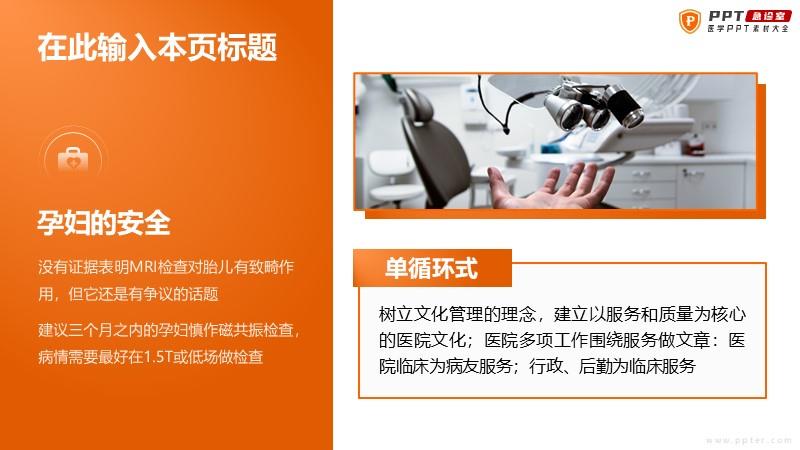 在此输入本页标题

孕妇的安全

没有证据表明MRI检查对胎儿有致畸作用，但它还是有争议的话题

建议三个月之内的孕妇慎作磁共振检查，病情需要最好在1.5T或低场做检查

PPT 急诊室
医学PPT素材大全

单循环式

树立文化管理的理念，建立以服务和质量为核心的医院文化；医院多项工作围绕服务做文章：医院临床为病友服务；行政、后勤为临床服务

www.ppter.com